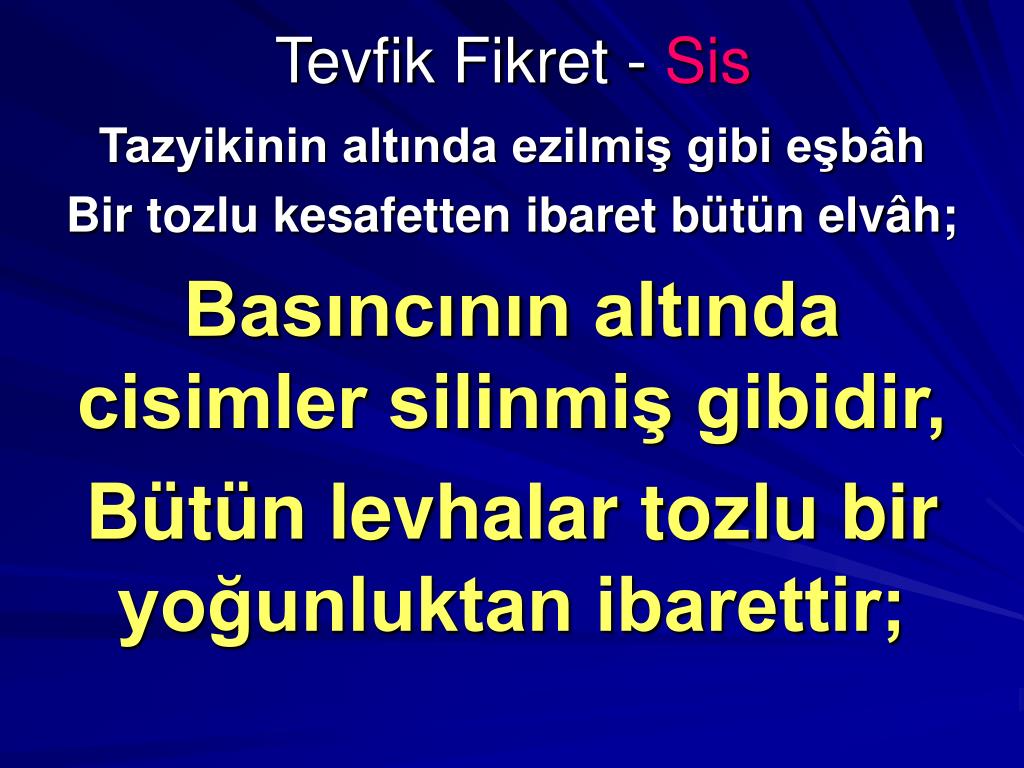 Tevfik Fikret - Sis

Tazyikinin altında ezilmiş gibi eşbâh
Bir tozlu kesafetten ibaret bütün elvâh;

Basıncının altında cisimler silinmiş gibidir,

Bütün levhalar tozlu bir yoğunluktan ibarettir;